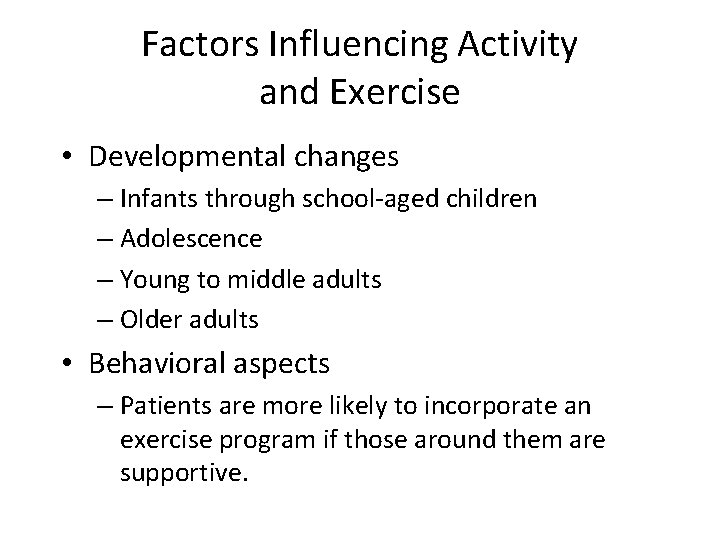 Factors Influencing Activity and Exercise

• Developmental changes
– Infants through school-aged children
– Adolescence
– Young to middle adults
– Older adults

• Behavioral aspects
– Patients are more likely to incorporate an exercise program if those around them are supportive.